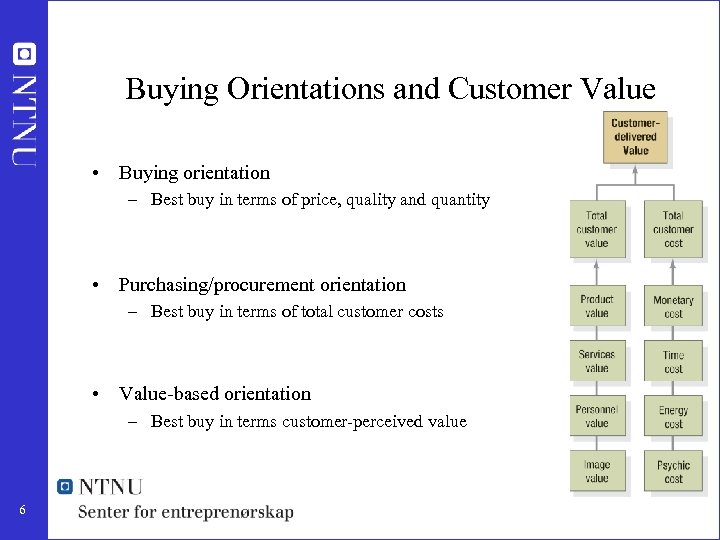 NTNU

Buying Orientations and Customer Value

• Buying orientation
– Best buy in terms of price, quality and quantity

• Purchasing/procurement orientation
– Best buy in terms of total customer costs

• Value-based orientation
– Best buy in terms customer-perceived value

Customer-delivered Value

Total customer value

Total customer cost

Product value

Services value

Personnel value

Image value

Monetary cost

Time cost

Energy cost

Psychic cost

NTNU
Senter for entreprenørskap

6